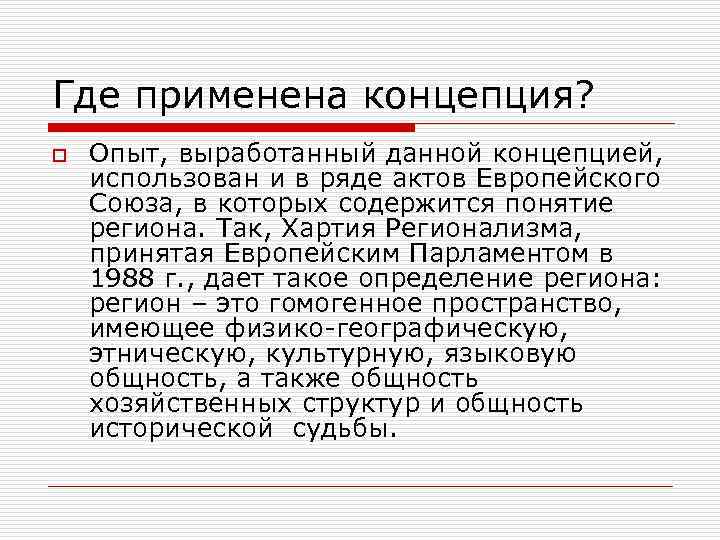 Где применена концепция?

Опыт, выработанный данной концепцией, использован и в ряде актов Европейского Союза, в которых содержится понятие региона. Так, Хартия Регионализма, принятая Европейским Парламентом в 1988 г., дает такое определение региона: регион – это гомогенное пространство, имеющее физико-географическую, этническую, культурную, языковую общность, а также общность хозяйственных структур и общность исторической  судьбы.